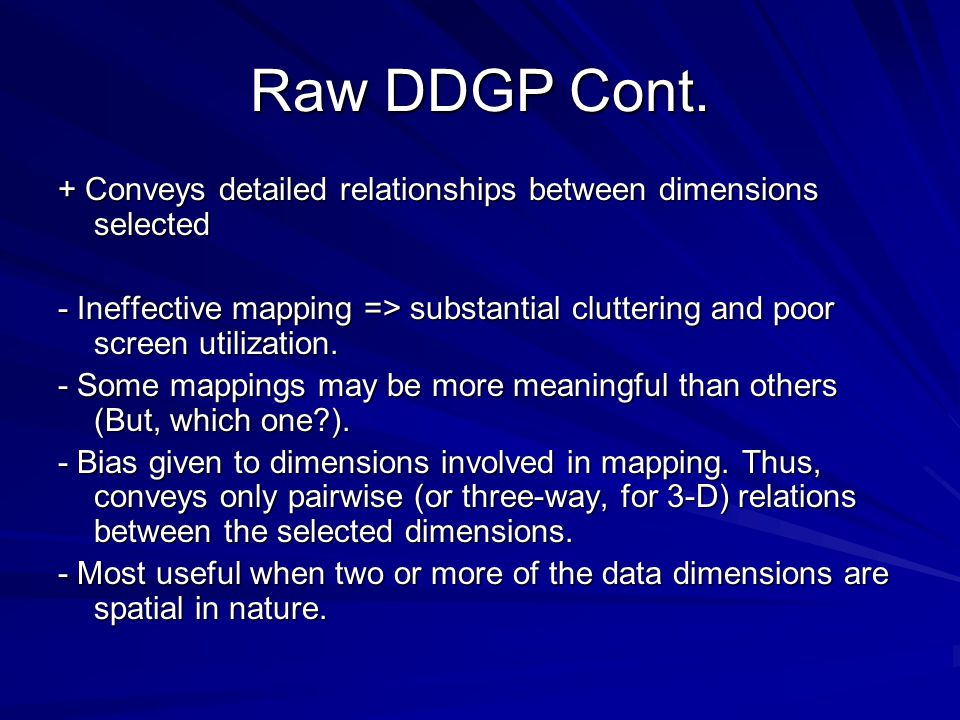 Raw DDGP Cont.

+ Conveys detailed relationships between dimensions selected

- Ineffective mapping => substantial cluttering and poor screen utilization.
- Some mappings may be more meaningful than others (But, which one?).
- Bias given to dimensions involved in mapping. Thus, conveys only pairwise (or three-way, for 3-D) relations between the selected dimensions.
- Most useful when two or more of the data dimensions are spatial in nature.